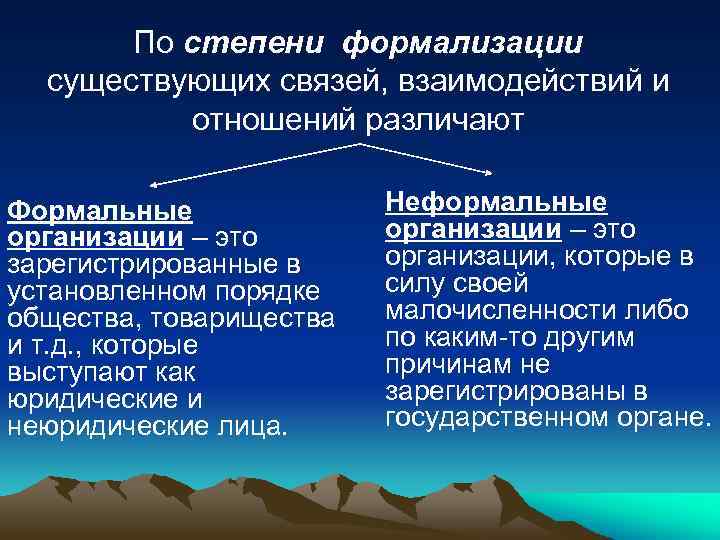 По степени формализации существующих связей, взаимодействий и отношений различают

Формальные организации – это зарегистрированные в установленном порядке общества, товарищества и т.д., которые выступают как юридические и неюридические лица.

Неформальные организации – это организации, которые в силу своей малочисленности либо по каким-то другим причинам не зарегистрированы в государственном органе.